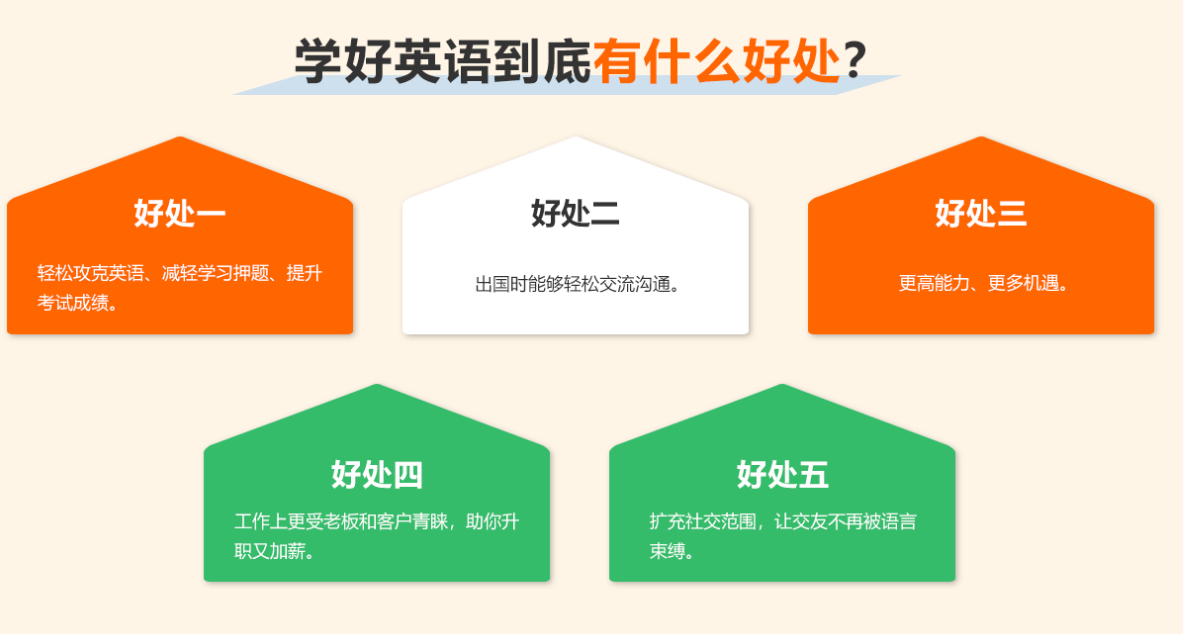 学好英语到底有什么好处？

好处一

轻松攻克英语、减轻学习押题、提升考试成绩。

好处二

出国时能够轻松交流沟通。

好处三

更高能力、更多机遇。

好处四

工作上更受老板和客户青睐，助你升职又加薪。

好处五

扩充社交范围，让交友不再被语言束缚。